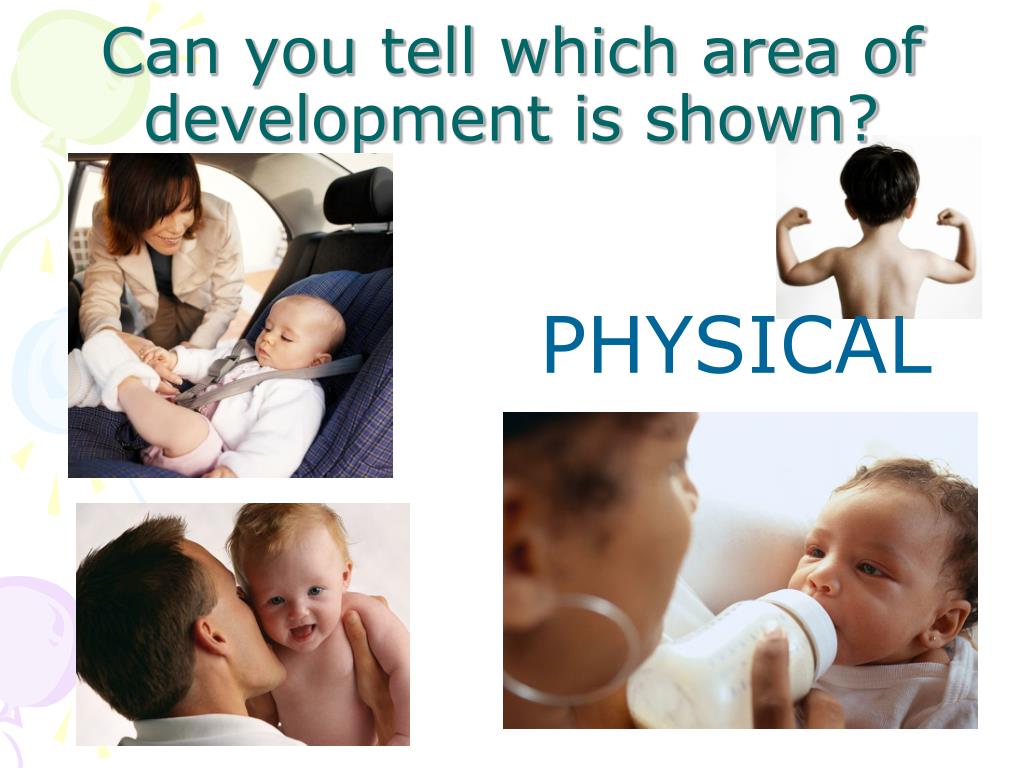 Can you tell which area of development is shown?

PHYSICAL